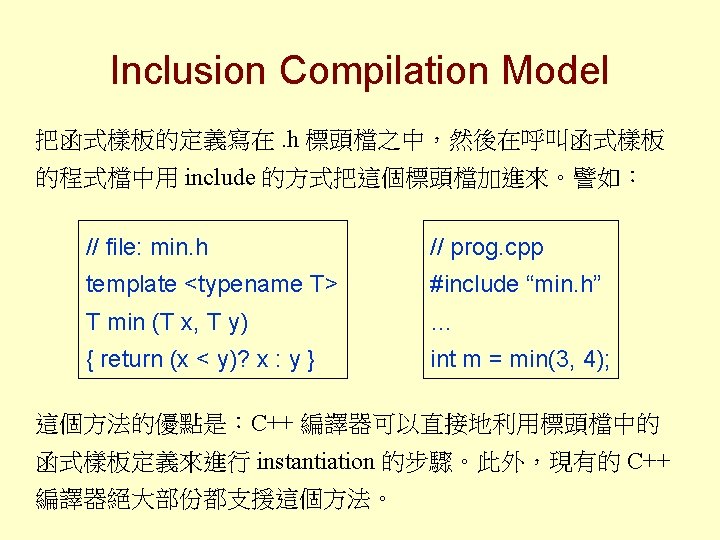 Inclusion Compilation Model

把函式樣板的定義寫在 .h 標頭檔之中，然後在呼叫函式樣板的程式檔中用 include 的方式把這個標頭檔加進來。譬如：

// file: min.h
template <typename T>
T min (T x, T y)
{ return (x < y)? x : y }

// prog.cpp
#include “min.h”
…
int m = min(3, 4);

這個方法的優點是：C++ 編譯器可以直接地利用標頭檔中的函式樣板定義來進行 instantiation 的步驟。此外，現有的 C++ 編譯器絕大部份都支援這個方法。